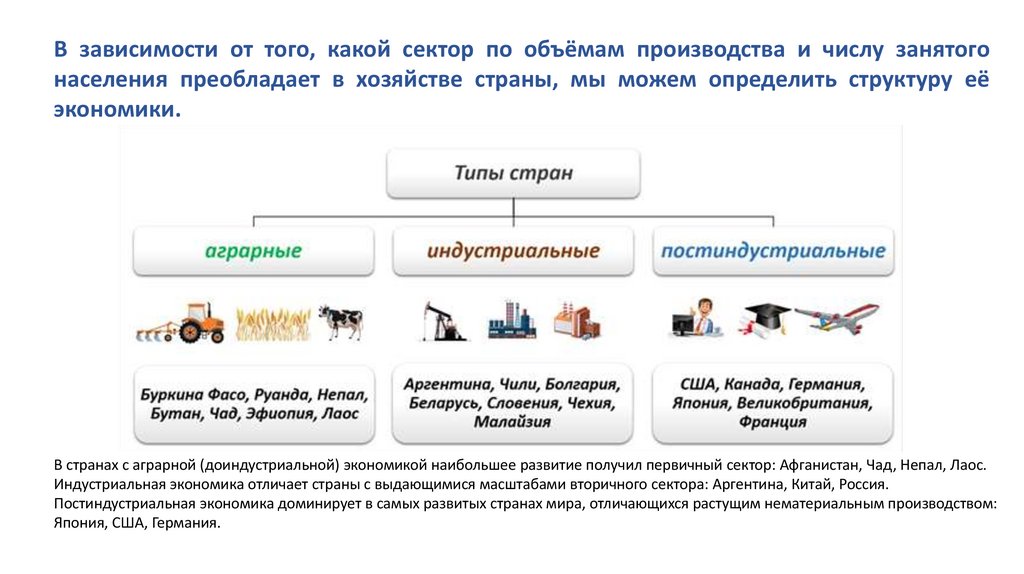 В зависимости от того, какой сектор по объёмам производства и числу занятого населения преобладает в хозяйстве страны, мы можем определить структуру её экономики.

Типы стран

аграрные

индустриальные

постиндустриальные

Буркина Фасо, Руанда, Непал, Бутан, Чад, Эфиопия, Лаос

Аргентина, Чили, Болгария, Беларусь, Словения, Чехия, Малайзия

США, Канада, Германия, Япония, Великобритания, Франция

В странах с аграрной (доиндустриальной) экономикой наибольшее развитие получил первичный сектор: Афганистан, Чад, Непал, Лаос.
Индустриальная экономика отличает страны с выдающимися масштабами вторичного сектора: Аргентина, Китай, Россия.
Постиндустриальная экономика доминирует в самых развитых странах мира, отличающихся растущим нематериальным производством: Япония, США, Германия.